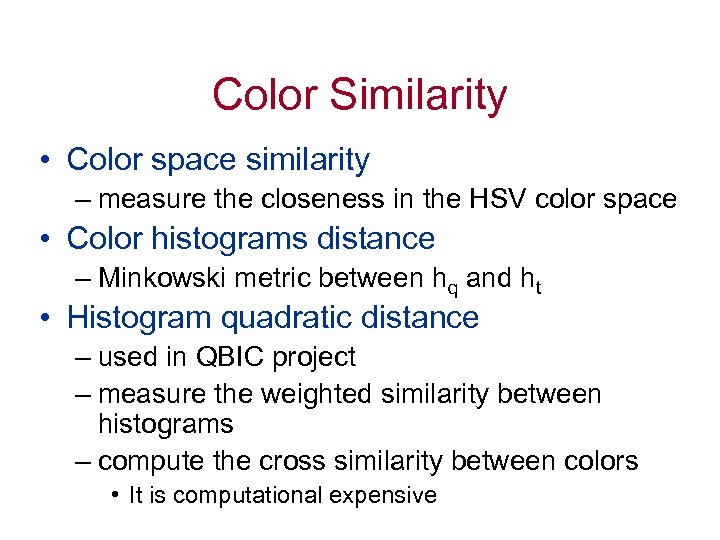 Color Similarity

• Color space similarity
– measure the closeness in the HSV color space
• Color histograms distance
– Minkowski metric between $h_q$ and $h_t$
• Histogram quadratic distance
– used in QBIC project
– measure the weighted similarity between histograms
– compute the cross similarity between colors
• It is computational expensive